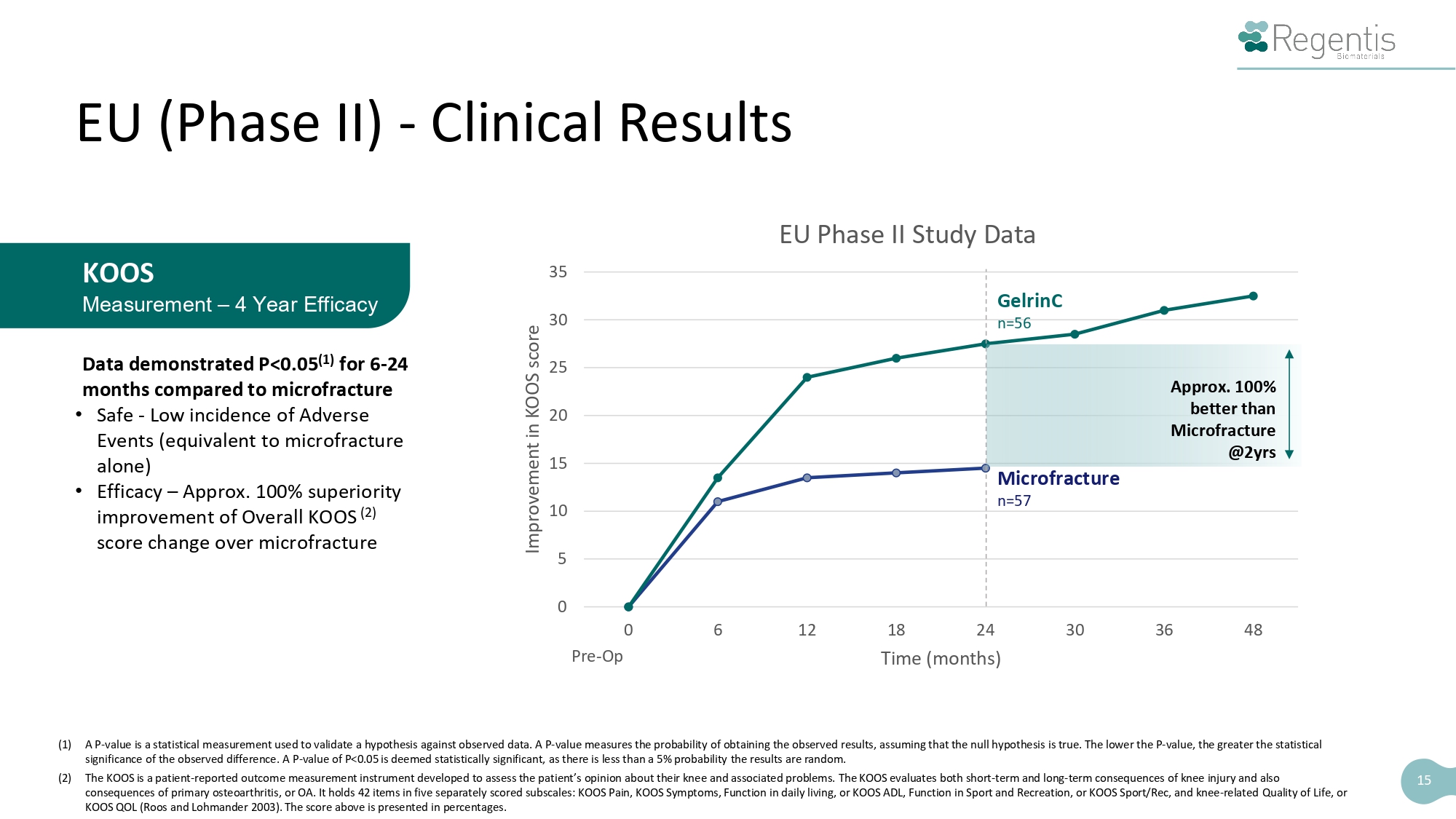 Regentis
Biomaterials

EU (Phase II) - Clinical Results

KOOS
Measurement – 4 Year Efficacy

Data demonstrated P<0.05$^{(1)}$ for 6-24 months compared to microfracture

• Safe - Low incidence of Adverse Events (equivalent to microfracture alone)
• Efficacy – Approx. 100% superiority improvement of Overall KOOS $^{(2)}$ score change over microfracture

EU Phase II Study Data

Improvement in KOOS score

35
30
25
20
15
10
5
0

GelrinC
n=56

Approx. 100% better than Microfracture @2yrs

Microfracture
n=57

0 6 12 18 24 30 36 48
Pre-Op
Time (months)

(1) A P-value is a statistical measurement used to validate a hypothesis against observed data. A P-value measures the probability of obtaining the observed results, assuming that the null hypothesis is true. The lower the P-value, the greater the statistical significance of the observed difference. A P-value of P<0.05 is deemed statistically significant, as there is less than a 5% probability the results are random.

(2) The KOOS is a patient-reported outcome measurement instrument developed to assess the patient's opinion about their knee and associated problems. The KOOS evaluates both short-term and long-term consequences of knee injury and also consequences of primary osteoarthritis, or OA. It holds 42 items in five separately scored subscales: KOOS Pain, KOOS Symptoms, Function in daily living, or KOOS ADL, Function in Sport and Recreation, or KOOS Sport/Rec, and knee-related Quality of Life, or KOOS QOL (Roos and Lohmander 2003). The score above is presented in percentages.

15